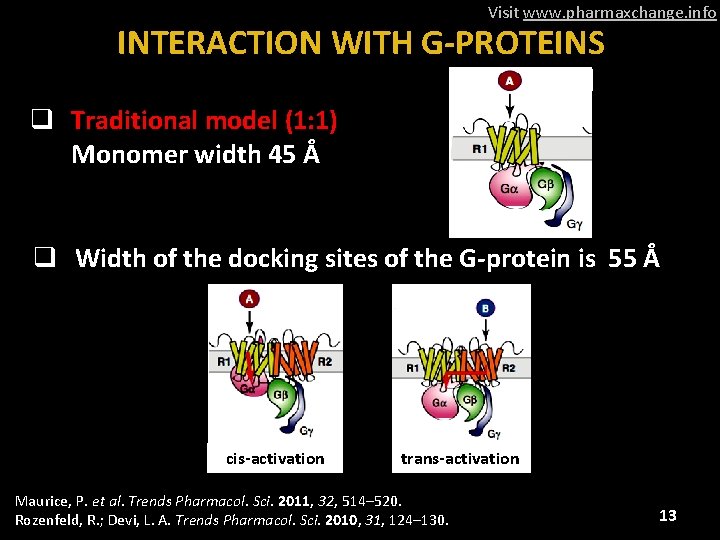 Visit www.pharmaxchange.info

INTERACTION WITH G-PROTEINS

❑ Traditional model (1:1)
Monomer width 45 Å

A
R1
Gα
Gβ
Gγ

❑ Width of the docking sites of the G-protein is 55 Å

A
R1
R2
Gα
Gβ
Gγ
cis-activation

B
R1
R2
Gα
Gβ
Gγ
trans-activation

Maurice, P. et al. Trends Pharmacol. Sci. 2011, 32, 514–520.
Rozenfeld, R.; Devi, L. A. Trends Pharmacol. Sci. 2010, 31, 124–130.

13